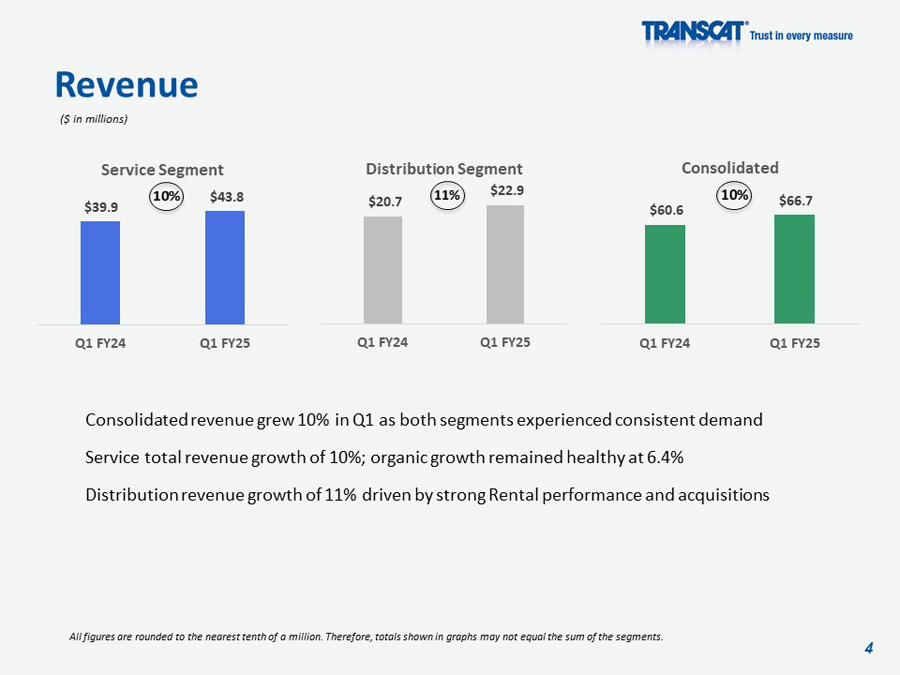 TRANSCAT® Trust in every measure

Revenue
($ in millions)

Service Segment
$39.9
10%
$43.8
Q1 FY24
Q1 FY25

Distribution Segment
$20.7
11%
$22.9
Q1 FY24
Q1 FY25

Consolidated
$60.6
10%
$66.7
Q1 FY24
Q1 FY25

Consolidated revenue grew 10% in Q1 as both segments experienced consistent demand

Service total revenue growth of 10%; organic growth remained healthy at 6.4%

Distribution revenue growth of 11% driven by strong Rental performance and acquisitions

All figures are rounded to the nearest tenth of a million. Therefore, totals shown in graphs may not equal the sum of the segments.

4